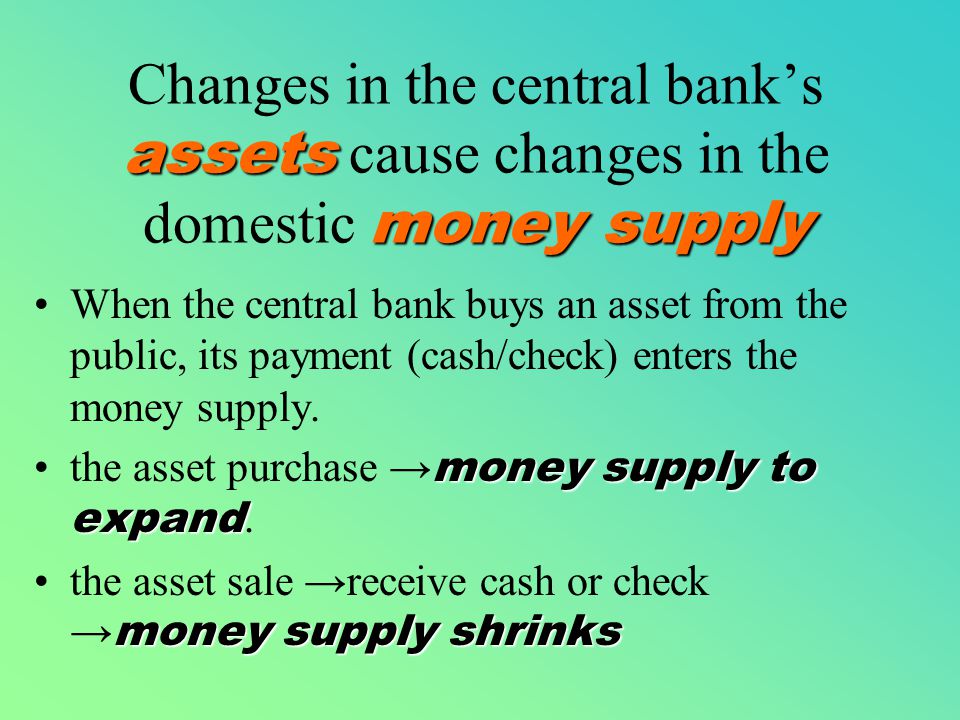 Changes in the central bank's assets cause changes in the domestic money supply

• When the central bank buys an asset from the public, its payment (cash/check) enters the money supply.

• the asset purchase →money supply to expand.

• the asset sale →receive cash or check →money supply shrinks